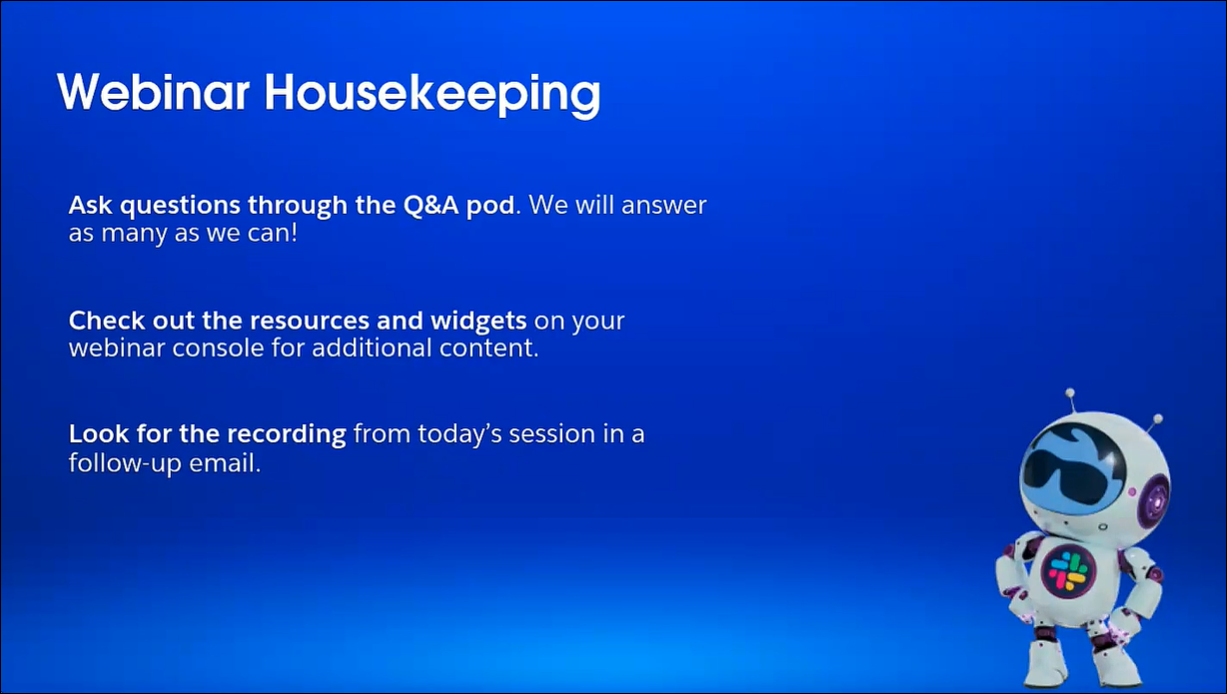 Webinar Housekeeping

Ask questions through the Q&A pod. We will answer as many as we can!

Check out the resources and widgets on your webinar console for additional content.

Look for the recording from today's session in a follow-up email.